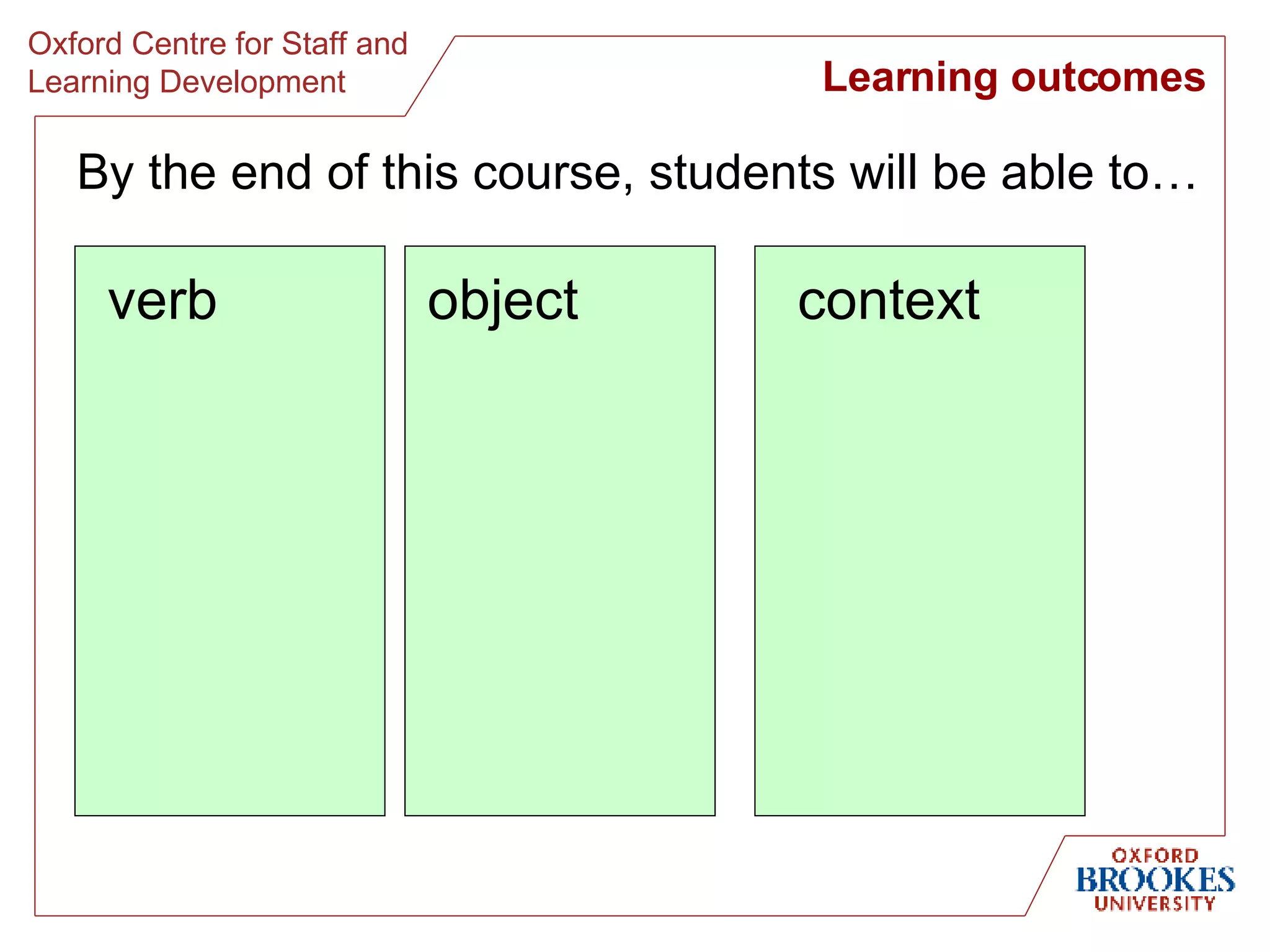 Oxford Centre for Staff and Learning Development

Learning outcomes

By the end of this course, students will be able to…

verb

object

context

OXFORD
BROOKES
UNIVERSITY